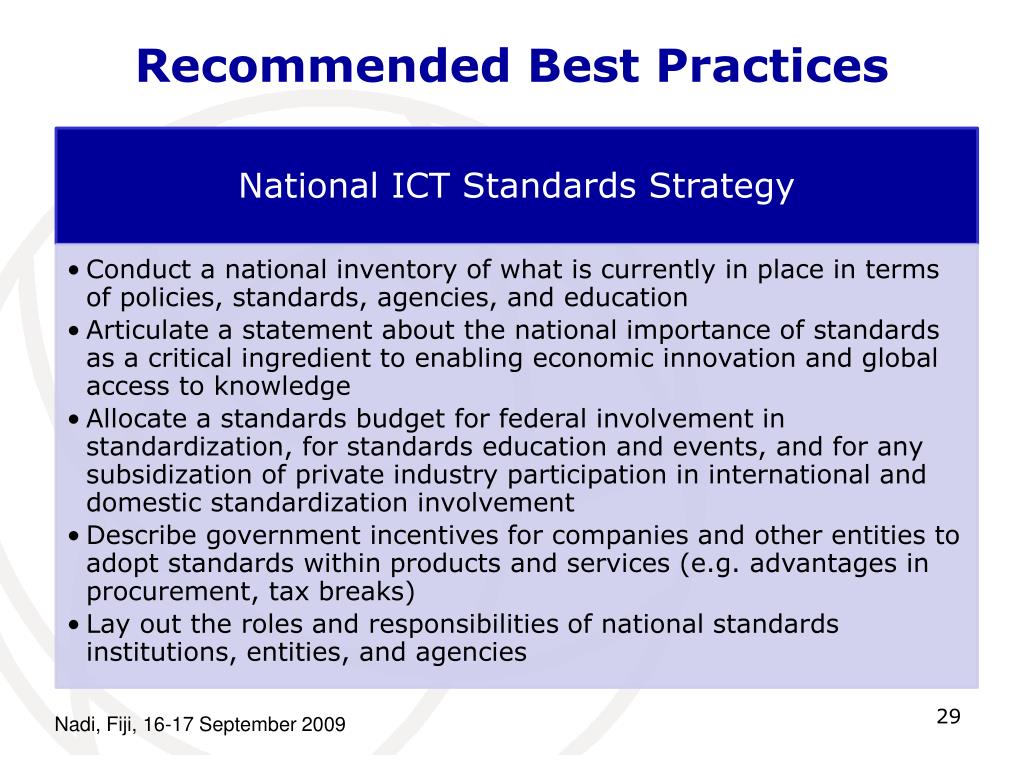 Recommended Best Practices

National ICT Standards Strategy

• Conduct a national inventory of what is currently in place in terms of policies, standards, agencies, and education
• Articulate a statement about the national importance of standards as a critical ingredient to enabling economic innovation and global access to knowledge
• Allocate a standards budget for federal involvement in standardization, for standards education and events, and for any subsidization of private industry participation in international and domestic standardization involvement
• Describe government incentives for companies and other entities to adopt standards within products and services (e.g. advantages in procurement, tax breaks)
• Lay out the roles and responsibilities of national standards institutions, entities, and agencies

Nadi, Fiji, 16-17 September 2009

29